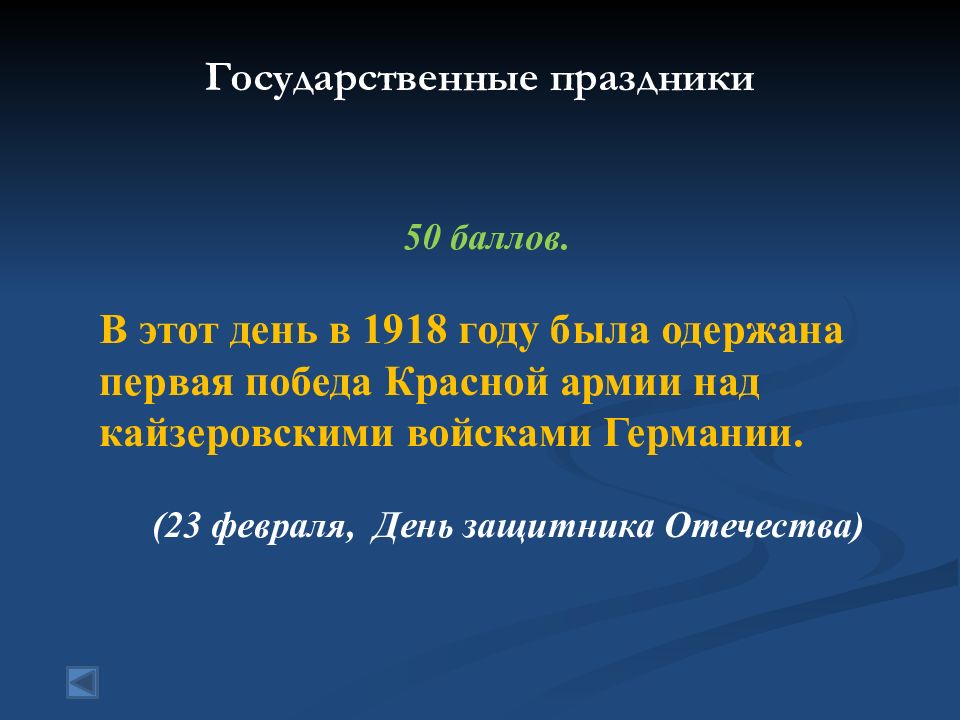 Государственные праздники

50 баллов.

В этот день в 1918 году была одержана первая победа Красной армии над кайзеровскими войсками Германии.

(23 февраля, День защитника Отечества)